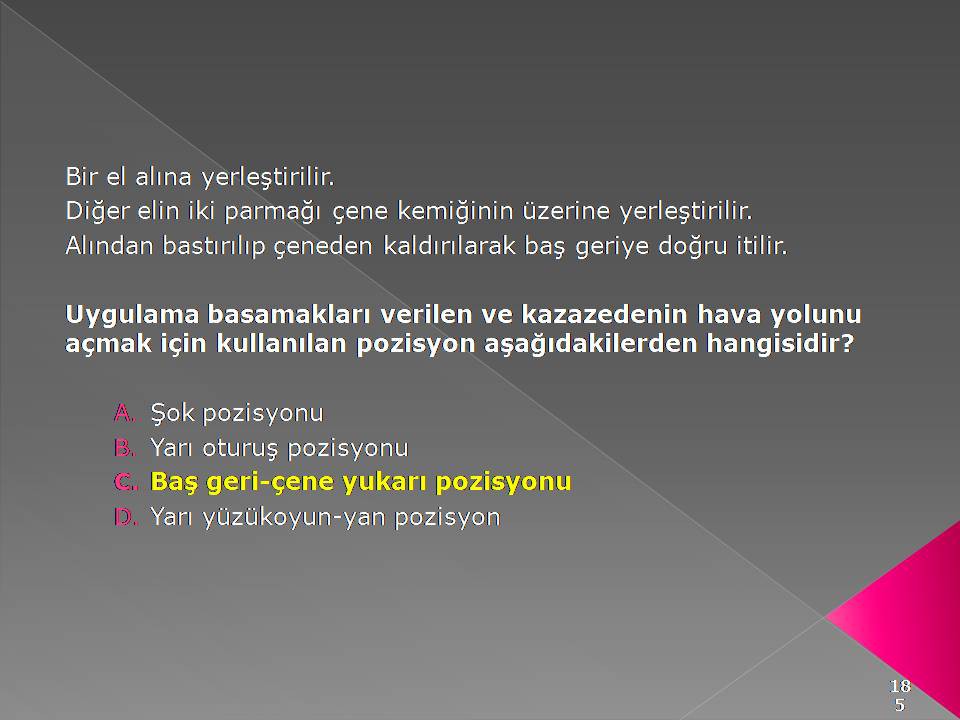 Bir el alına yerleştirilir.
Diğer elin iki parmağı çene kemiğinin üzerine yerleştirilir.
Alından bastırılıp çeneden kaldırılarak baş geriye doğru itilir.

Uygulama basamakları verilen ve kazazedenin hava yolunu açmak için kullanılan pozisyon aşağıdakilerden hangisidir?

A. Şok pozisyonu
B. Yarı oturuş pozisyonu
C. Baş geri-çene yukarı pozisyonu
D. Yarı yüzükoyun-yan pozisyon

185